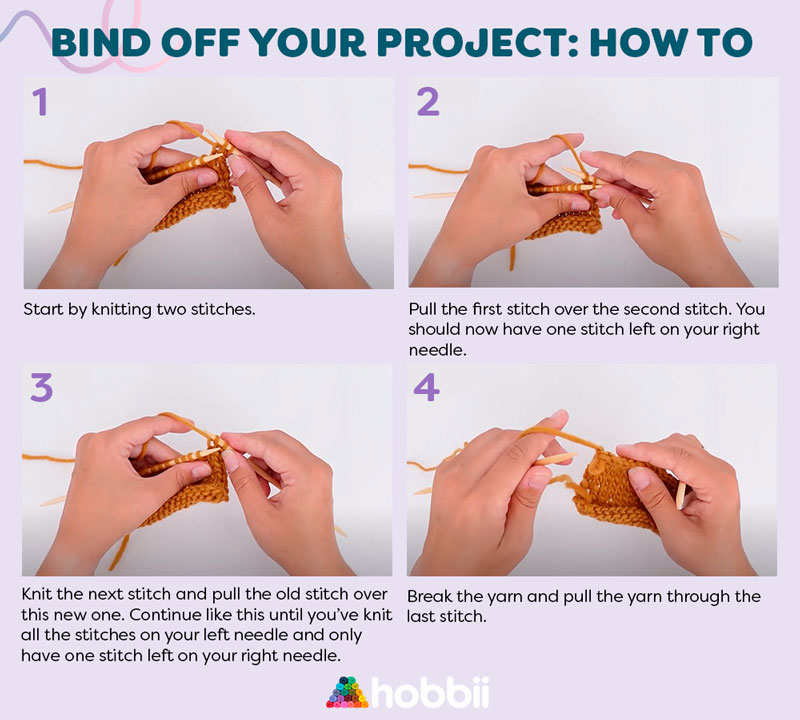 BIND OFF YOUR PROJECT: HOW TO

1

Start by knitting two stitches.

2

Pull the first stitch over the second stitch. You should now have one stitch left on your right needle.

3

Knit the next stitch and pull the old stitch over this new one. Continue like this until you've knit all the stitches on your left needle and only have one stitch left on your right needle.

4

Break the yarn and pull the yarn through the last stitch.

hobbii